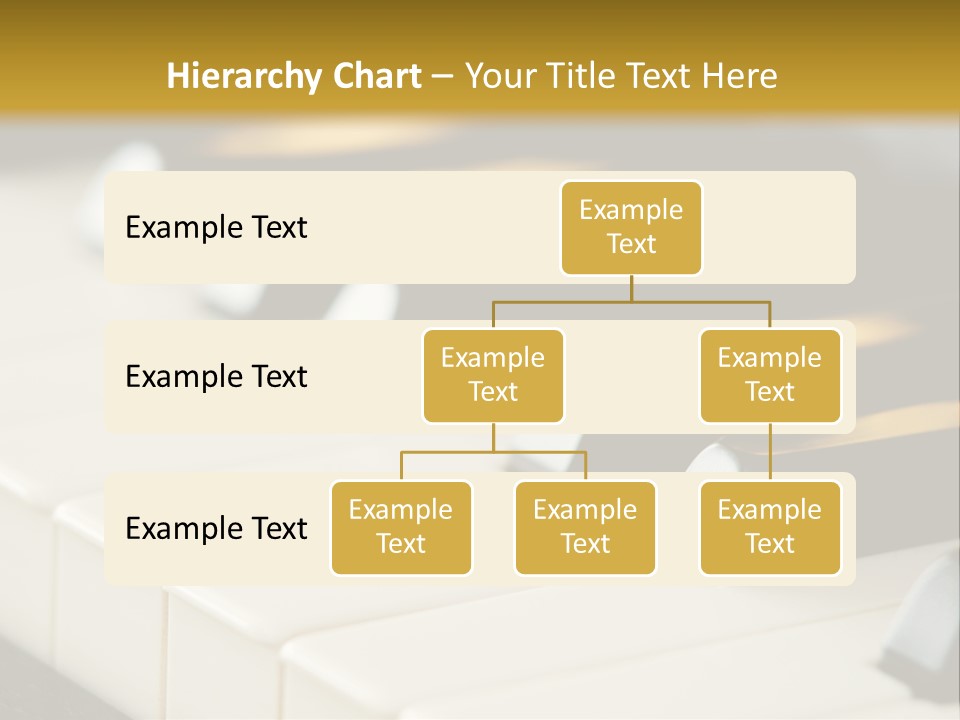 Hierarchy Chart – Your Title Text Here

Example Text

Example Text

Example Text

Example Text

Example Text

Example Text

Example Text

Example Text

Example Text